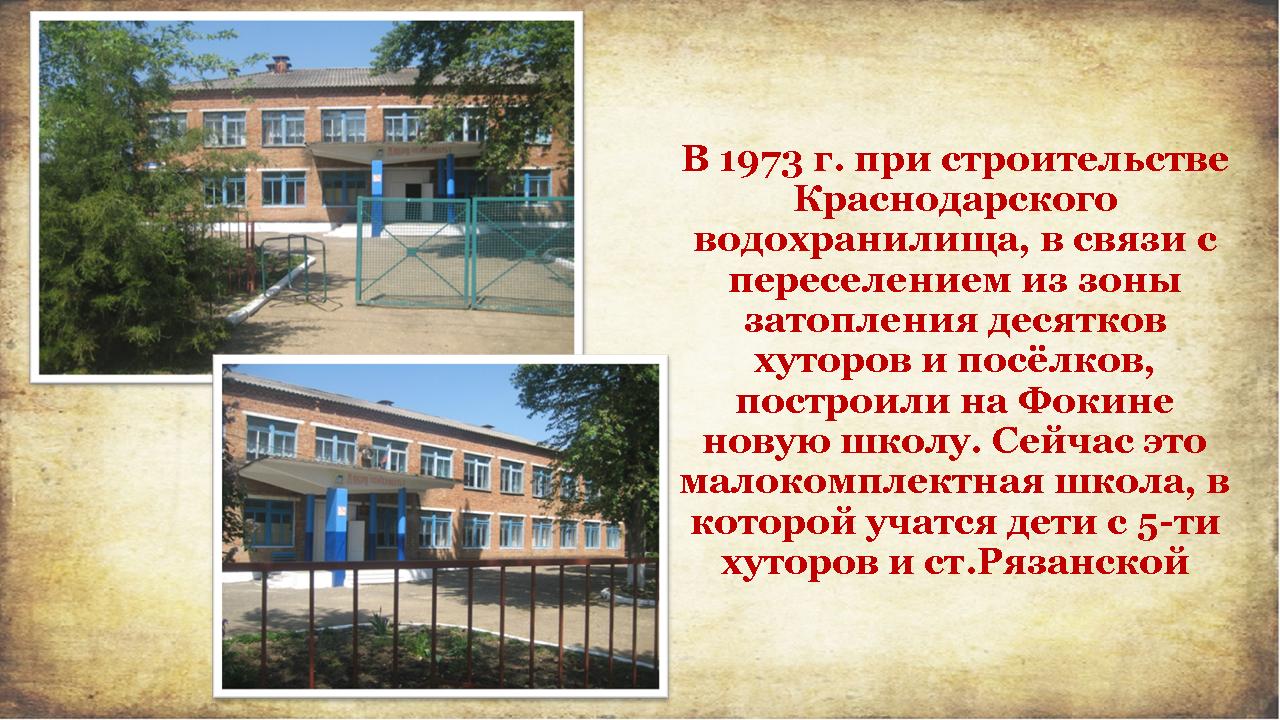 В 1973 г. при строительстве Краснодарского водохранилища, в связи с переселением из зоны затопления десятков хуторов и посёлков, построили на Фокине новую школу. Сейчас это малокомплектная школа, в которой учатся дети с 5-ти хуторов и ст.Рязанской